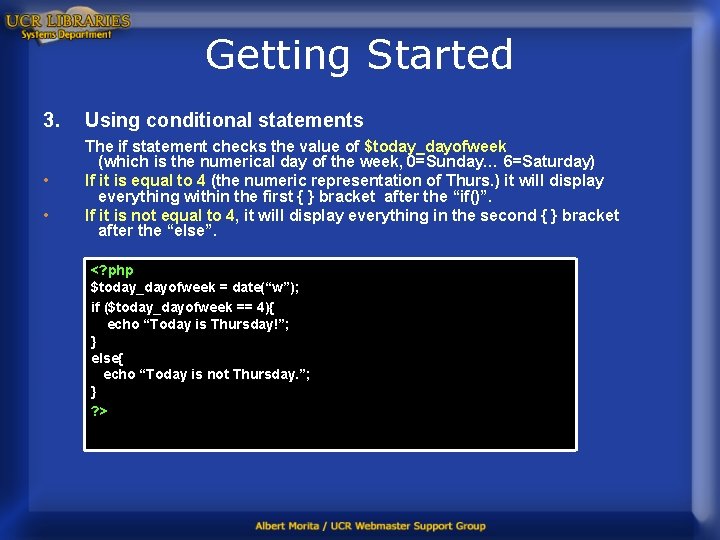 UCR LIBRARIES
Systems Department

Getting Started

3. Using conditional statements

The if statement checks the value of $today_dayofweek (which is the numerical day of the week, 0=Sunday… 6=Saturday)

• If it is equal to 4 (the numeric representation of Thurs.) it will display everything within the first { } bracket after the “if()”.

• If it is not equal to 4, it will display everything in the second { } bracket after the “else”.

<?php
$today_dayofweek = date(“w”);
if ($today_dayofweek == 4){
echo “Today is Thursday!”;
}
else{
echo “Today is not Thursday.”;
}
?>

Albert Morita / UCR Webmaster Support Group